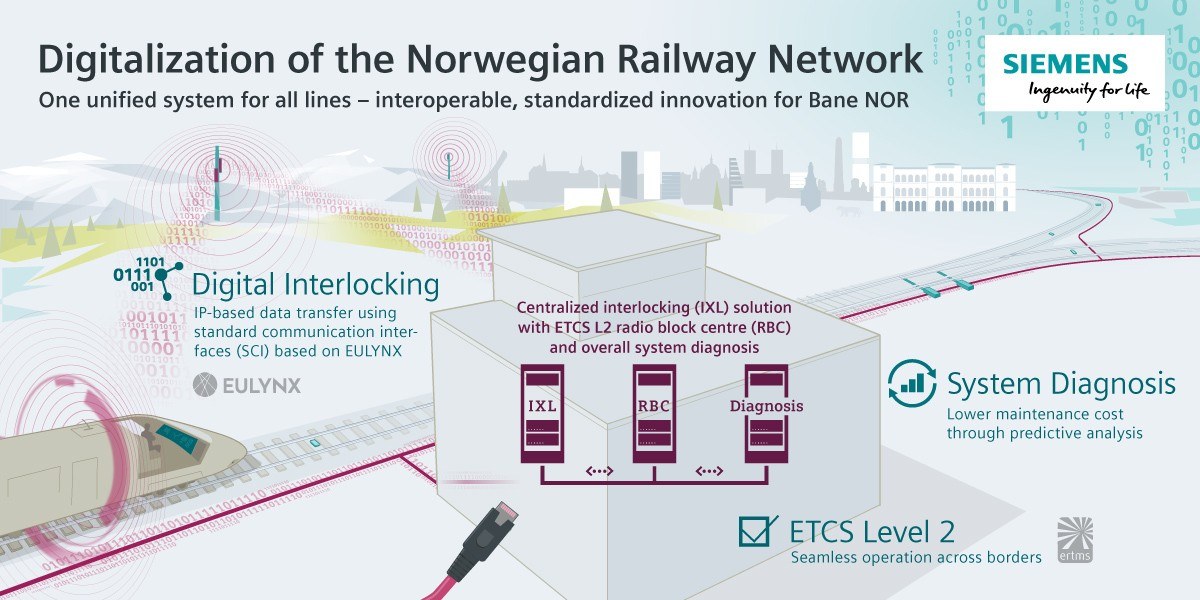 Digitalization of the Norwegian Railway Network

One unified system for all lines – interoperable, standardized innovation for Bane NOR

SIEMENS
Ingenuity for life

1101
0111
001

Digital Interlocking

IP-based data transfer using standard communication interfaces (SCI) based on EULYNX

EULYNX

Centralized interlocking (IXL) solution with ETCS L2 radio block centre (RBC) and overall system diagnosis

IXL

RBC

Diagnosis

System Diagnosis

Lower maintenance cost through predictive analysis

ETCS Level 2

Seamless operation across borders

ertms